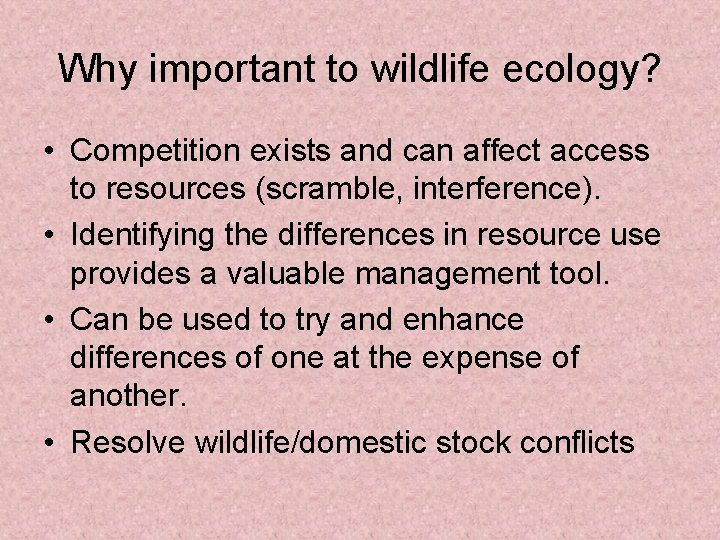 Why important to wildlife ecology?

• Competition exists and can affect access to resources (scramble, interference).
• Identifying the differences in resource use provides a valuable management tool.
• Can be used to try and enhance differences of one at the expense of another.
• Resolve wildlife/domestic stock conflicts